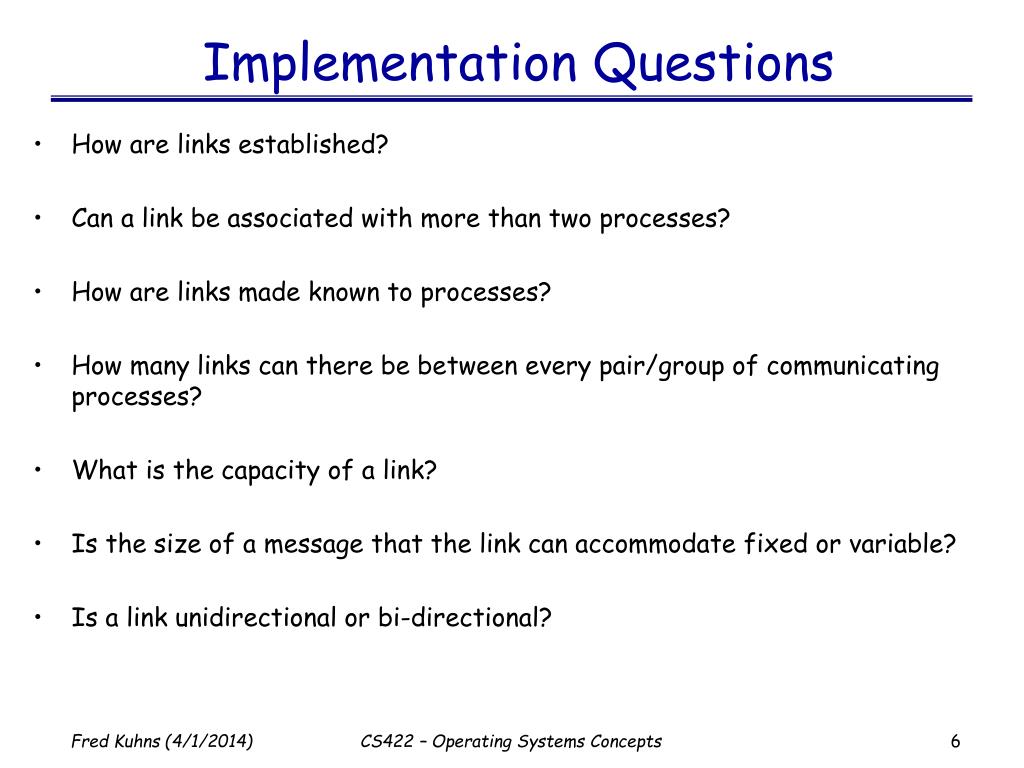 Implementation Questions

• How are links established?

• Can a link be associated with more than two processes?

• How are links made known to processes?

• How many links can there be between every pair/group of communicating processes?

• What is the capacity of a link?

• Is the size of a message that the link can accommodate fixed or variable?

• Is a link unidirectional or bi-directional?

Fred Kuhns (4/1/2014)

CS422 – Operating Systems Concepts

6